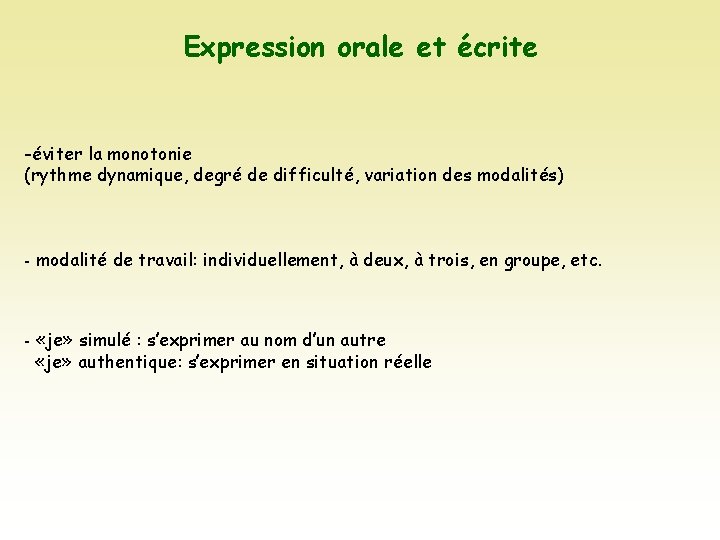 Expression orale et écrite

-éviter la monotonie
(rythme dynamique, degré de difficulté, variation des modalités)

- modalité de travail: individuellement, à deux, à trois, en groupe, etc.

- «je» simulé : s'exprimer au nom d'un autre
«je» authentique: s'exprimer en situation réelle